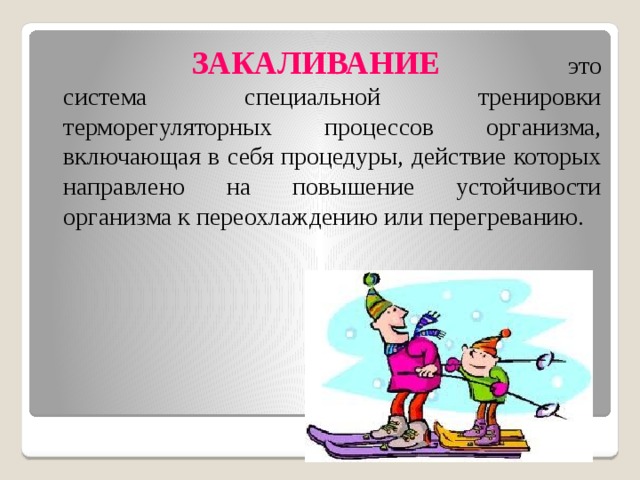 ЗАКАЛИВАНИЕ это система специальной тренировки терморегуляторных процессов организма, включающая в себя процедуры, действие которых направлено на повышение устойчивости организма к переохлаждению или перегреванию.